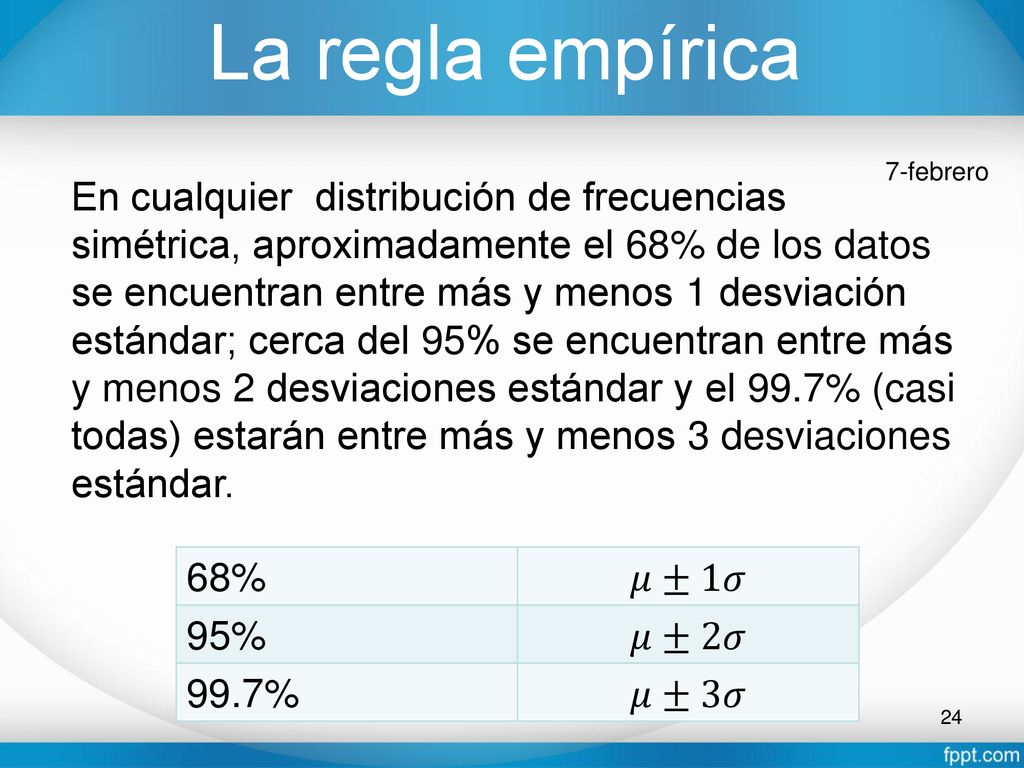 La regla empírica

7-febrero

En cualquier distribución de frecuencias simétrica, aproximadamente el 68% de los datos se encuentran entre más y menos 1 desviación estándar; cerca del 95% se encuentran entre más y menos 2 desviaciones estándar y el 99.7% (casi todas) estarán entre más y menos 3 desviaciones estándar.

| 68% | $\mu \pm 1\sigma$ |
|---|---|
| 95% | $\mu \pm 2\sigma$ |
| 99.7% | $\mu \pm 3\sigma$ |

24

fppt.com